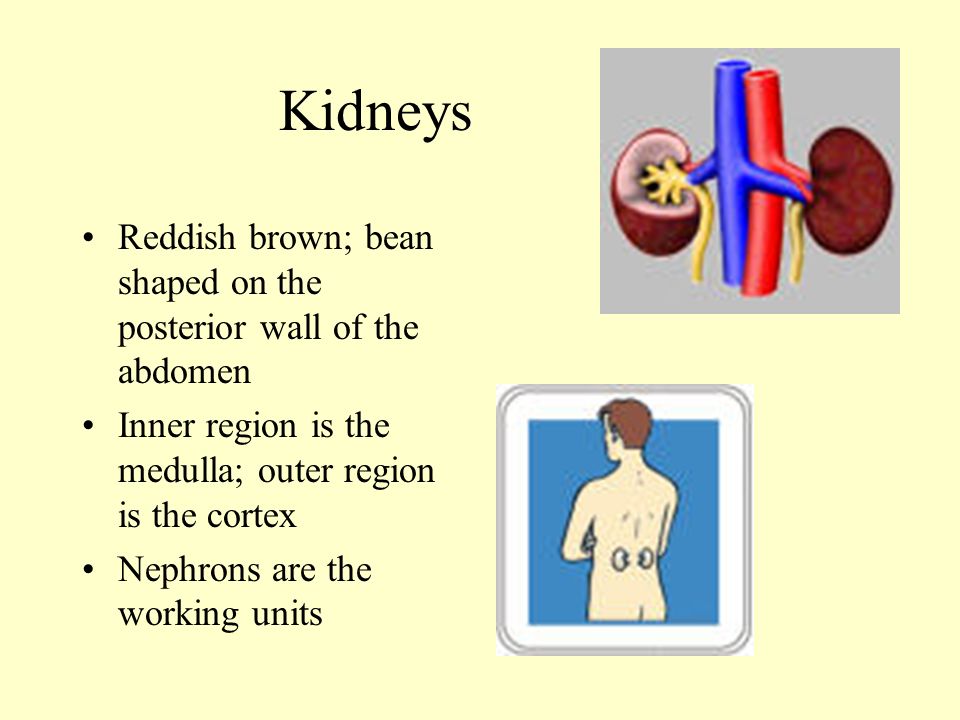 Kidneys

• Reddish brown; bean shaped on the posterior wall of the abdomen
• Inner region is the medulla; outer region is the cortex
• Nephrons are the working units